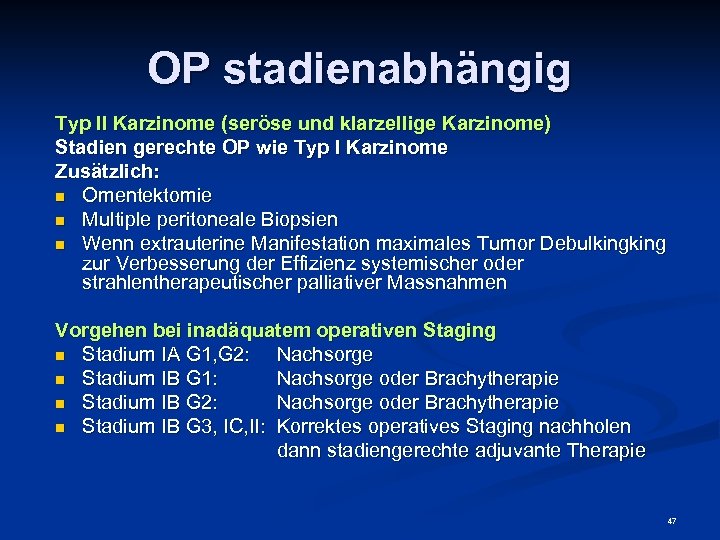 OP stadienabhängig

Typ II Karzinome (seröse und klarzellige Karzinome)
Stadien gerechte OP wie Typ I Karzinome
Zusätzlich:

- Omentektomie
- Multiple peritoneale Biopsien
- Wenn extrauterine Manifestation maximales Tumor Debulkingking zur Verbesserung der Effizienz systemischer oder strahlentherapeutischer palliativer Massnahmen

Vorgehen bei inadäquatem operativen Staging

- Stadium IA G1,G2: Nachsorge
- Stadium IB G1: Nachsorge oder Brachytherapie
- Stadium IB G2: Nachsorge oder Brachytherapie
- Stadium IB G3, IC,II: Korrektes operatives Staging nachholen dann stadiengerechte adjuvante Therapie

47